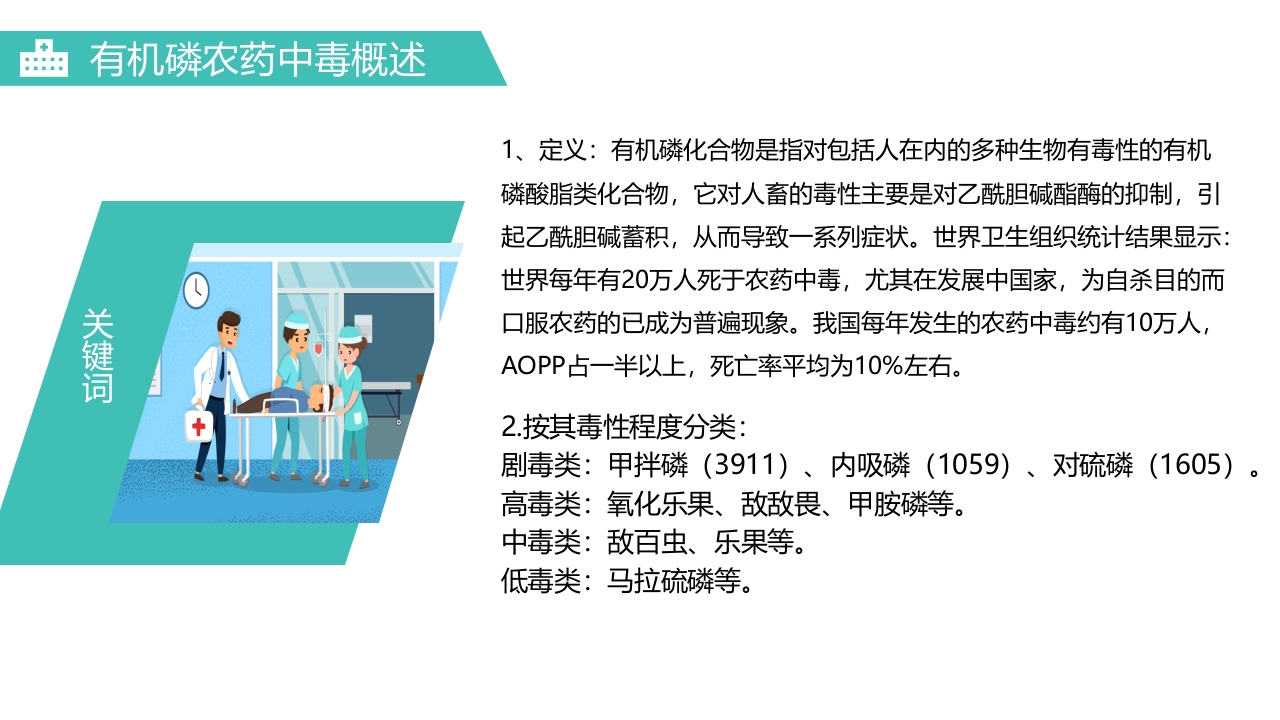 有机磷农药中毒概述

关键词

1、定义：有机磷化合物是指对包括人在内的多种生物有毒性的有机磷酸脂类化合物，它对人畜的毒性主要是对乙酰胆碱酯酶的抑制，引起乙酰胆碱蓄积，从而导致一系列症状。世界卫生组织统计结果显示：世界每年有20万人死于农药中毒，尤其在发展中国家，为自杀目的而口服农药的已成为普遍现象。我国每年发生的农药中毒约有10万人，AOPP占一半以上，死亡率平均为10%左右。

2.按其毒性程度分类：
剧毒类：甲拌磷（3911）、内吸磷（1059）、对硫磷（1605）。
高毒类：氧化乐果、敌敌畏、甲胺磷等。
中毒类：敌百虫、乐果等。
低毒类：马拉硫磷等。